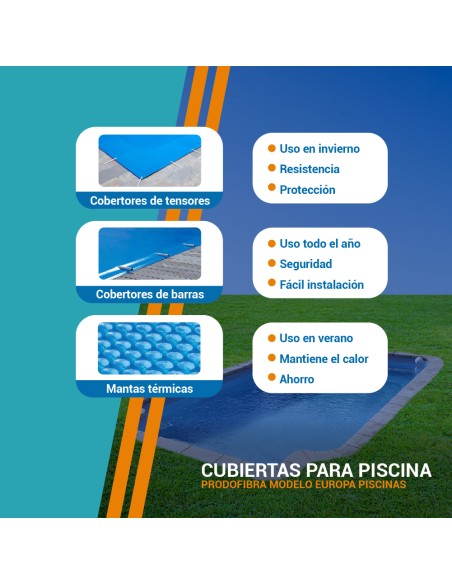 Cobertores de tensores

Uso en invierno
Resistencia
Protección

Cobertores de barras

Uso todo el año
Seguridad
Fácil instalación

Mantas térmicas

Uso en verano
Mantiene el calor
Ahorro

CUBIERTAS PARA PISCINA
PRODOFIBRA MODELO EUROPA PISCINAS